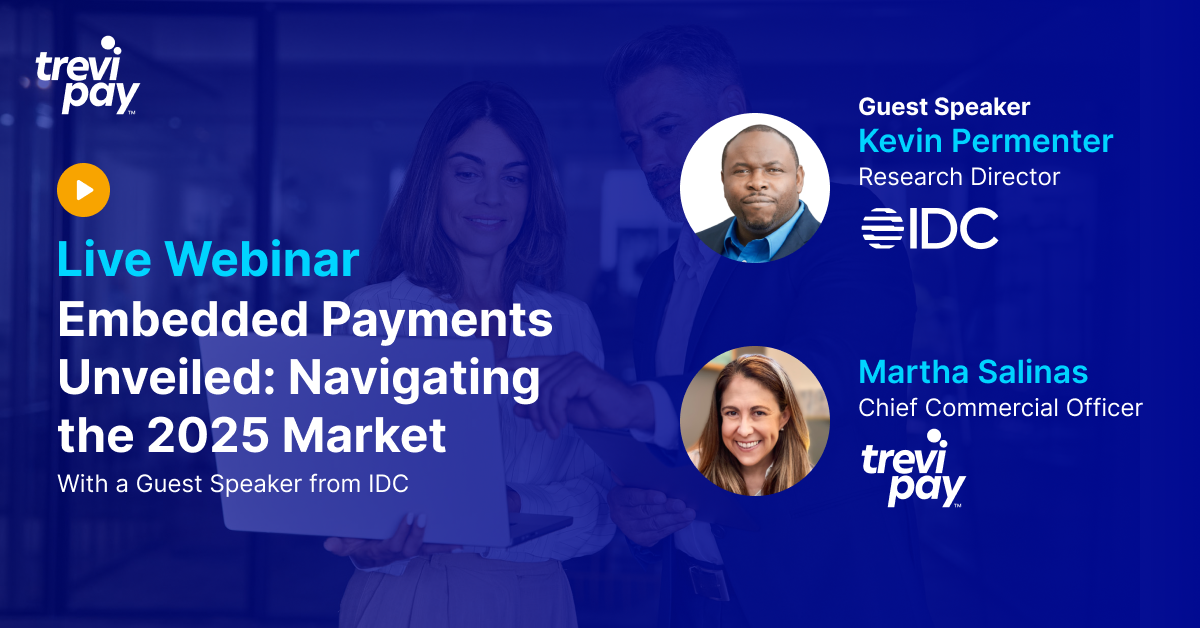 trevi pay™

Live Webinar
Embedded Payments Unveiled: Navigating the 2025 Market
With a Guest Speaker from IDC

Guest Speaker
Kevin Permenter
Research Director
IDC

Martha Salinas
Chief Commercial Officer
trevi pay™